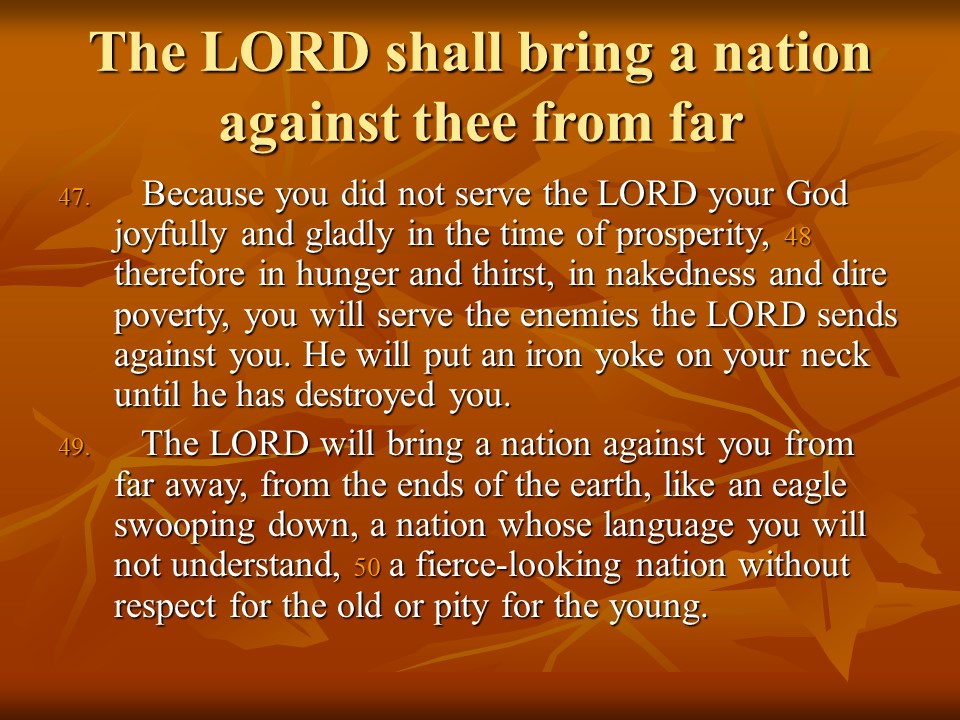 The LORD shall bring a nation against thee from far

47. Because you did not serve the LORD your God joyfully and gladly in the time of prosperity, 48 therefore in hunger and thirst, in nakedness and dire poverty, you will serve the enemies the LORD sends against you. He will put an iron yoke on your neck until he has destroyed you.

49. The LORD will bring a nation against you from far away, from the ends of the earth, like an eagle swooping down, a nation whose language you will not understand, 50 a fierce-looking nation without respect for the old or pity for the young.